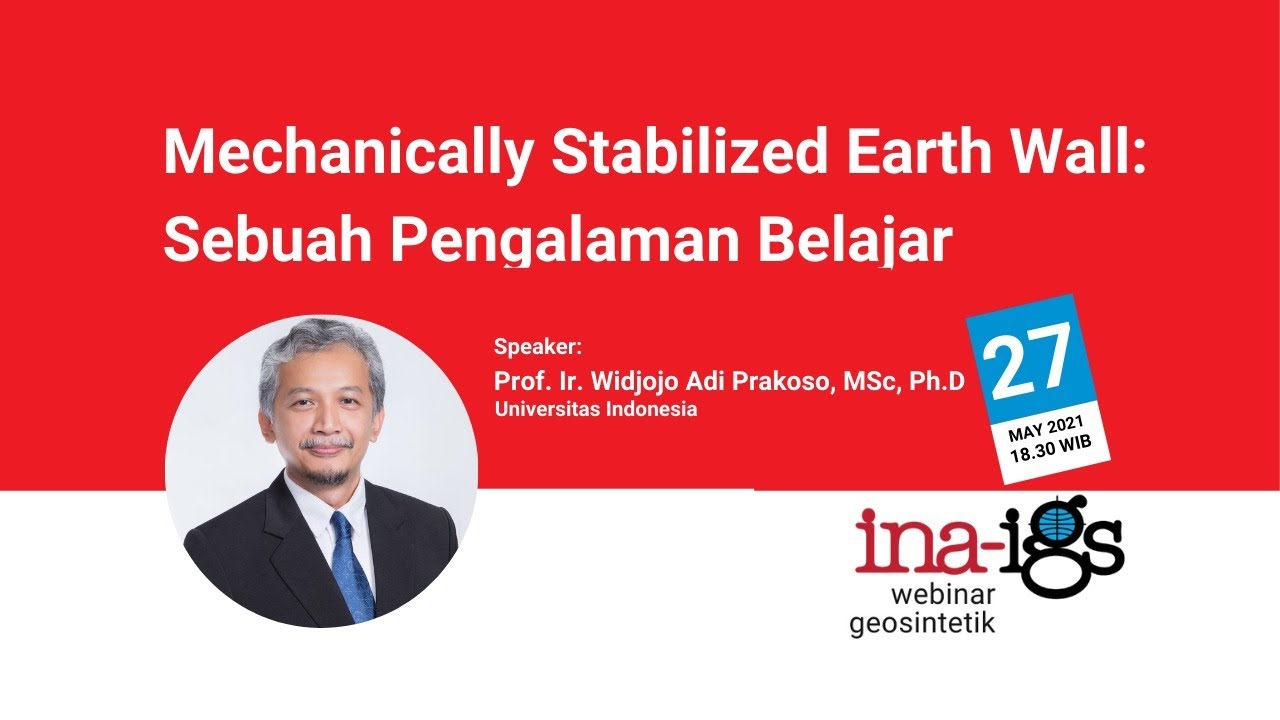 Mechanically Stabilized Earth Wall: Sebuah Pengalaman Belajar

Speaker:
Prof. Ir. Widjojo Adi Prakoso, MSc, Ph.D
Universitas Indonesia

27
MAY 2021
18.30 WIB

ina-igs
webinar
geosintetik